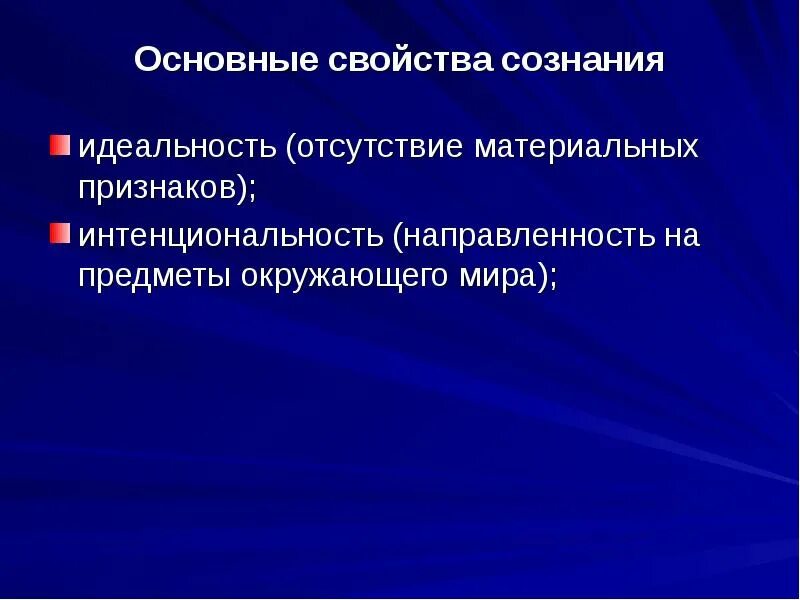 Основные свойства сознания

идеальность (отсутствие материальных признаков);

интенциональность (направленность на предметы окружающего мира);